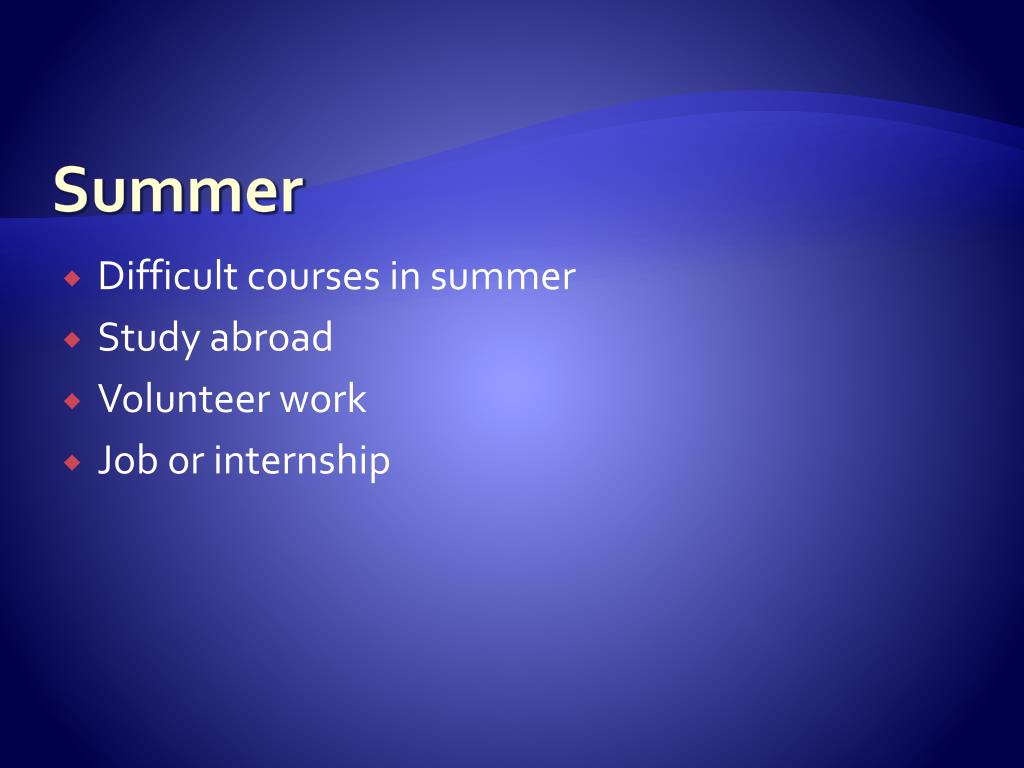 Summer

- Difficult courses in summer
- Study abroad
- Volunteer work
- Job or internship